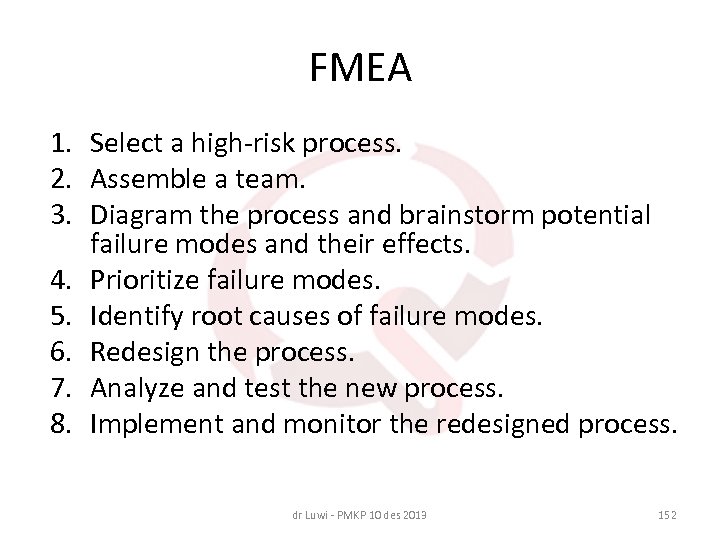 FMEA

1. Select a high-risk process.
2. Assemble a team.
3. Diagram the process and brainstorm potential failure modes and their effects.
4. Prioritize failure modes.
5. Identify root causes of failure modes.
6. Redesign the process.
7. Analyze and test the new process.
8. Implement and monitor the redesigned process.

dr Luwi - PMKP 10 des 2013

152